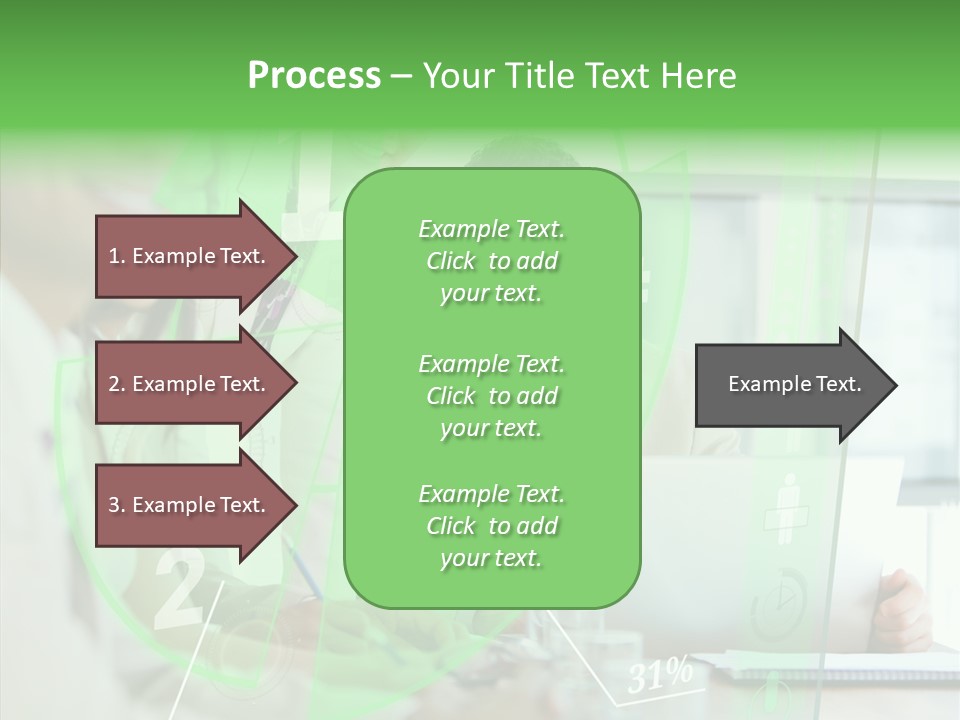 Process – Your Title Text Here

1. Example Text.

2. Example Text.

3. Example Text.

Example Text. Click to add your text.

Example Text. Click to add your text.

Example Text. Click to add your text.

Example Text.

2

31%